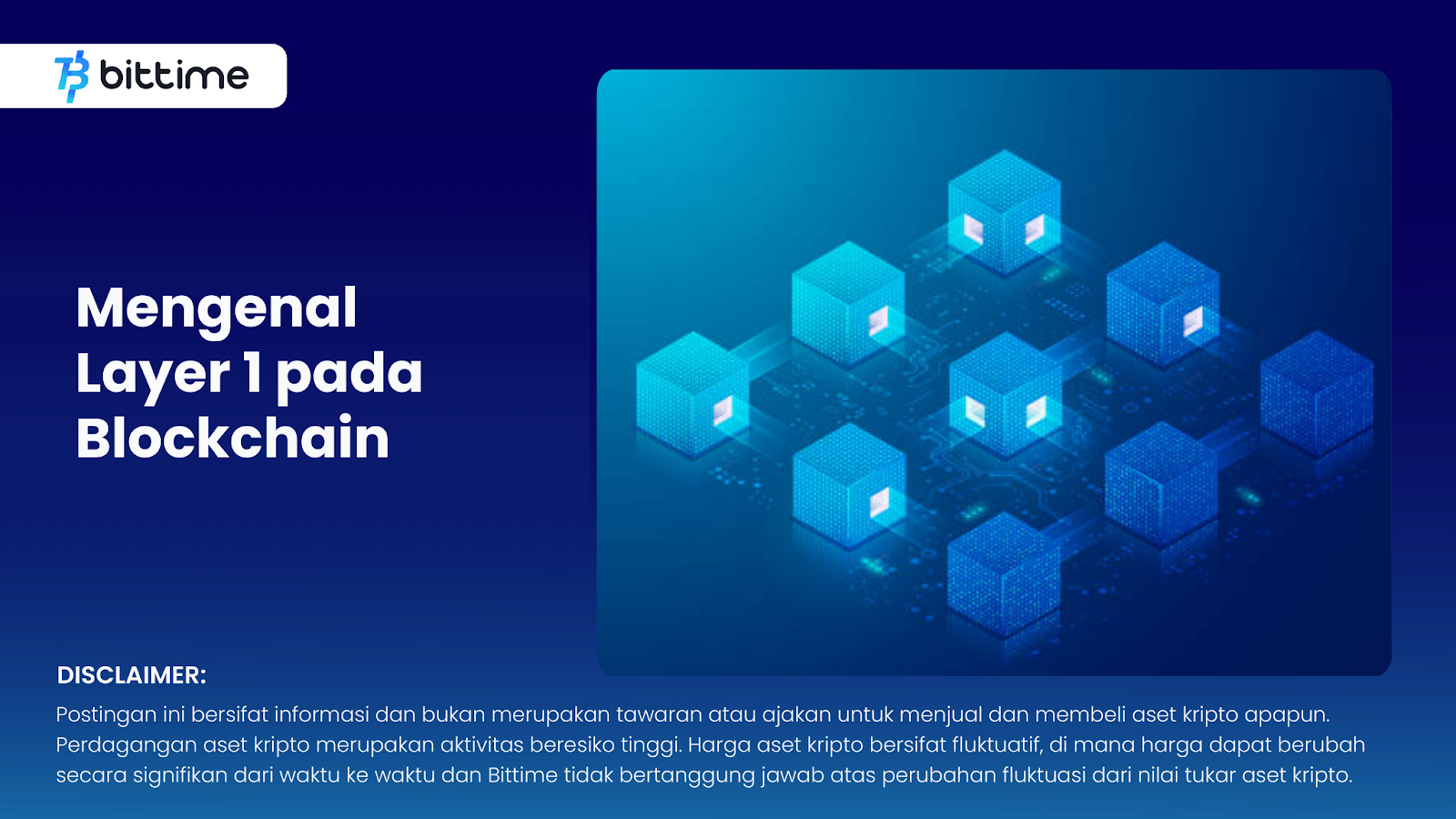 bittime

Mengenal Layer 1 pada Blockchain

DISCLAIMER:

Postingan ini bersifat informasi dan bukan merupakan tawaran atau ajakan untuk menjual dan membeli aset kripto apapun. Perdagangan aset kripto merupakan aktivitas beresiko tinggi. Harga aset kripto bersifat fluktuatif, di mana harga dapat berubah secara signifikan dari waktu ke waktu dan Bittime tidak bertanggung jawab atas perubahan fluktuasi dari nilai tukar aset kripto.